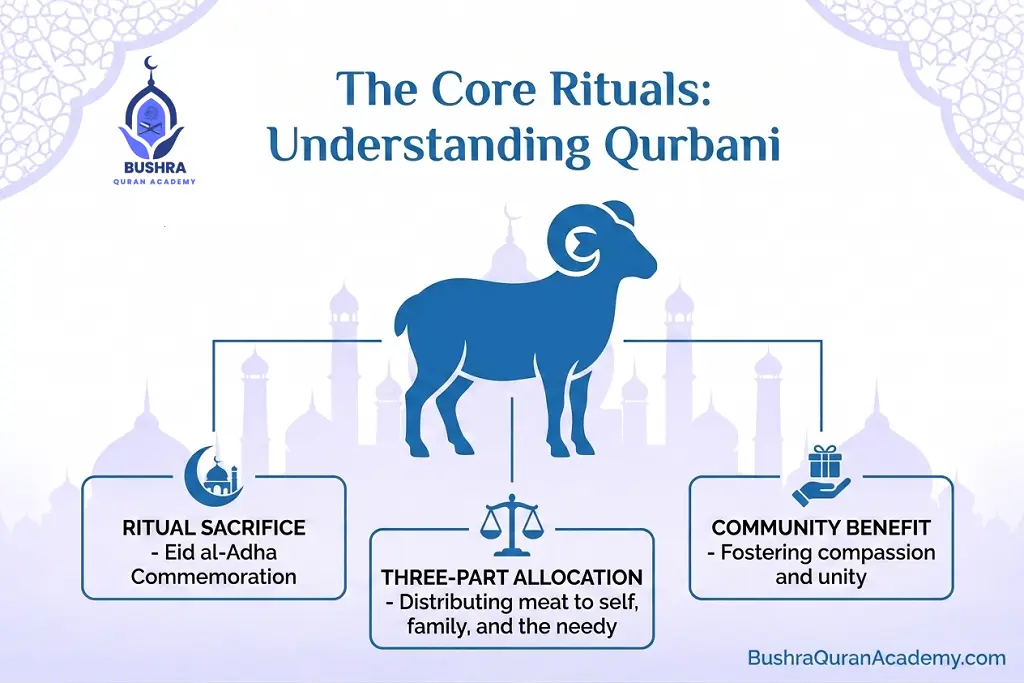 BUSHRA
QURAN ACADEMY

The Core Rituals: Understanding Qurbani

RITUAL SACRIFICE
- Eid al-Adha Commemoration

THREE-PART ALLOCATION
- Distributing meat to self, family, and the needy

COMMUNITY BENEFIT
- Fostering compassion and unity

BushraQuranAcademy.com